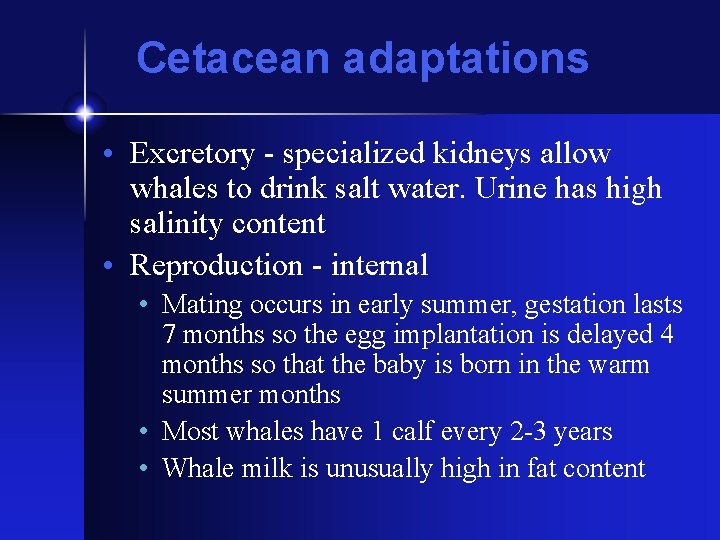 Cetacean adaptations

• Excretory - specialized kidneys allow whales to drink salt water. Urine has high salinity content
• Reproduction - internal
  • Mating occurs in early summer, gestation lasts 7 months so the egg implantation is delayed 4 months so that the baby is born in the warm summer months
  • Most whales have 1 calf every 2-3 years
  • Whale milk is unusually high in fat content